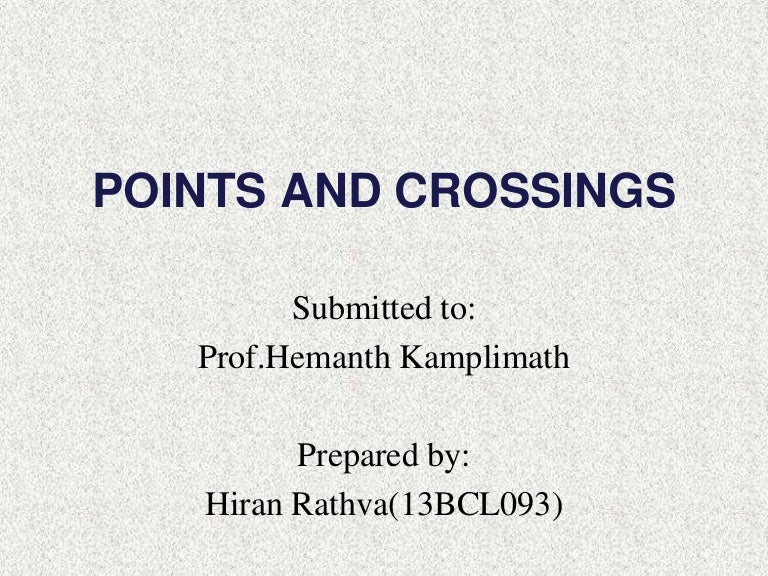 POINTS AND CROSSINGS

Submitted to:
Prof.Hemanth Kamplimath

Prepared by:
Hiran Rathva(13BCL093)